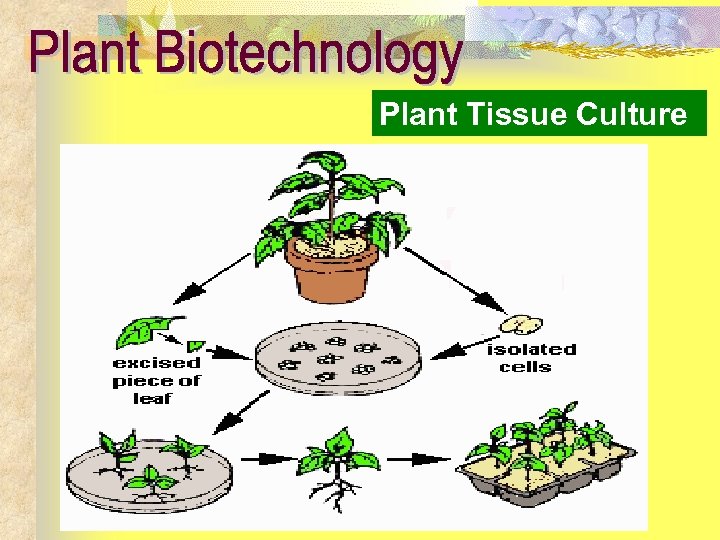 Plant Biotechnology

Plant Tissue Culture

excised piece of leaf

isolated cells